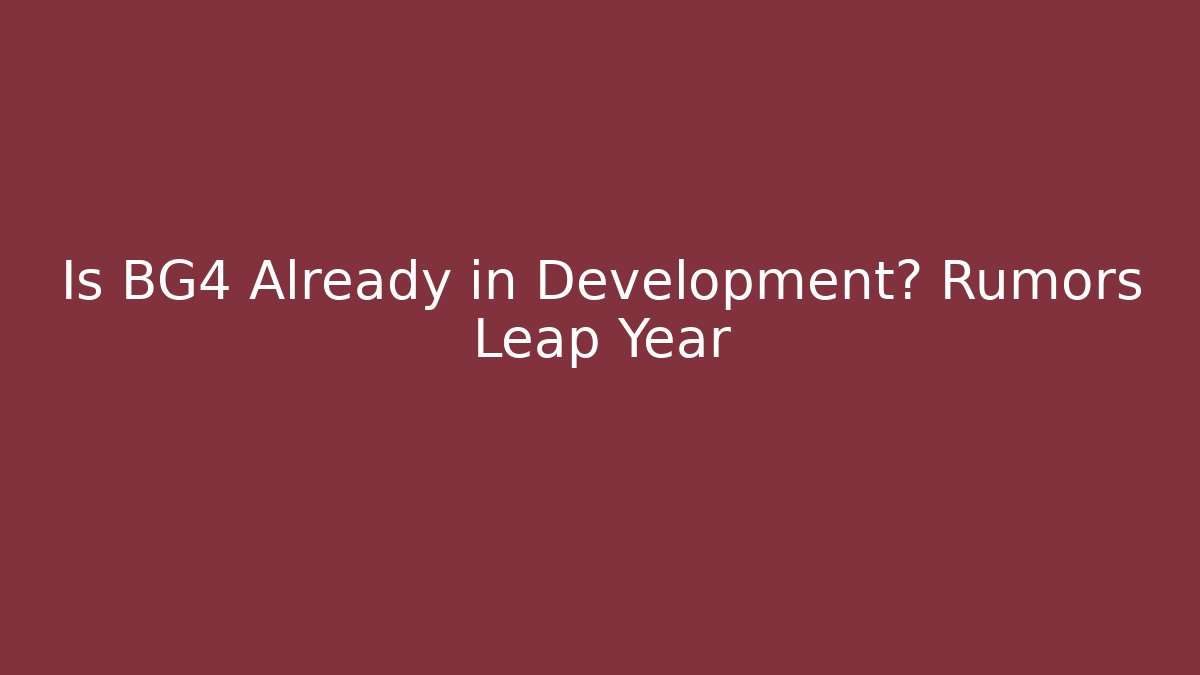 Is BG4 Already in Development? Rumors Leap Year